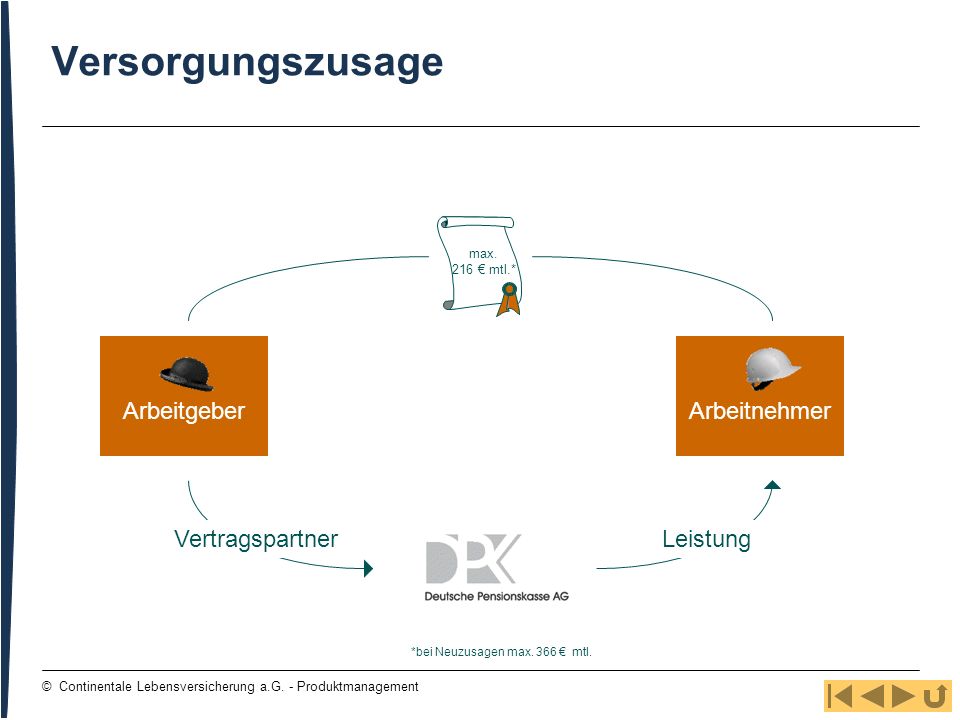 Versorgungszusage

max.
216 € mtl.*

Arbeitgeber

Arbeitnehmer

Vertragspartner

DPK
Deutsche Pensionskasse AG

Leistung

*bei Neuzusagen max. 366 € mtl.

© Continentale Lebensversicherung a.G. - Produktmanagement